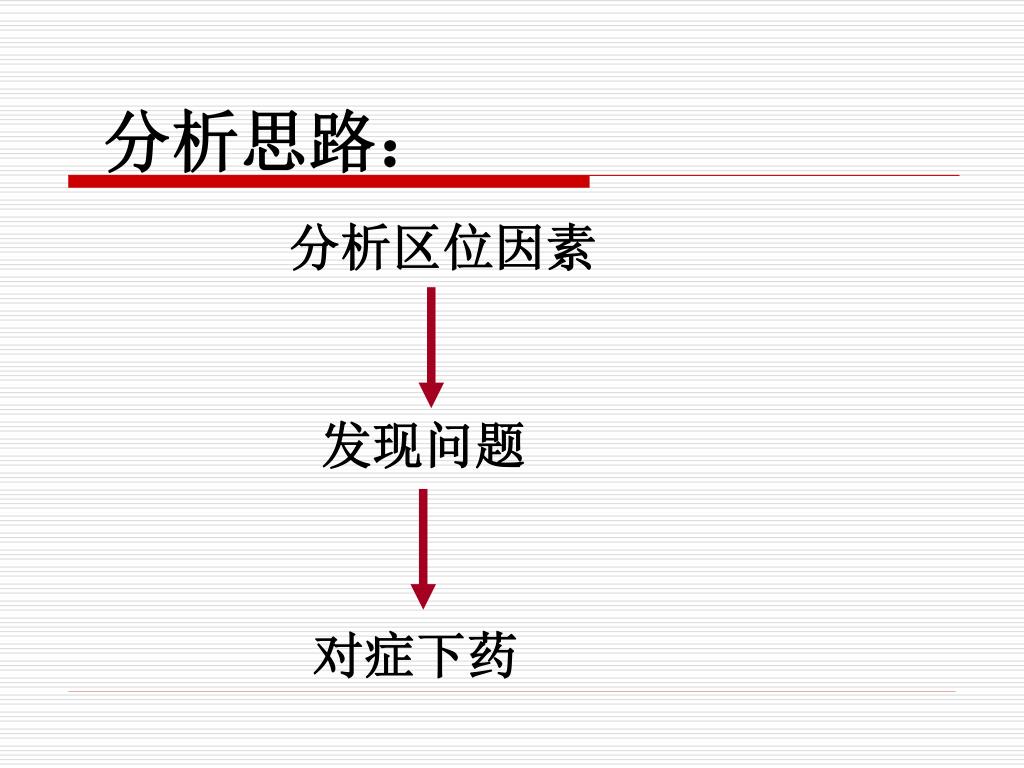 分析思路：

分析区位因素

发现问题

对症下药